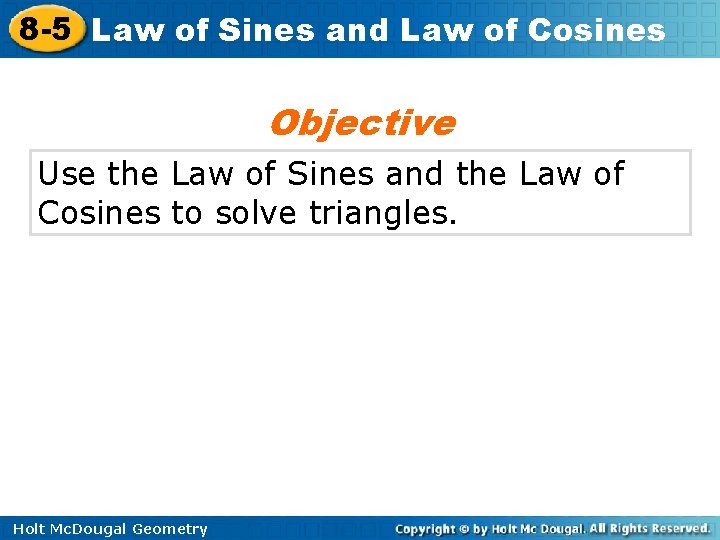 8-5 Law of Sines and Law of Cosines

Objective

Use the Law of Sines and the Law of Cosines to solve triangles.

Holt McDougal Geometry

Copyright © by Holt Mc Dougal. All Rights Reserved.